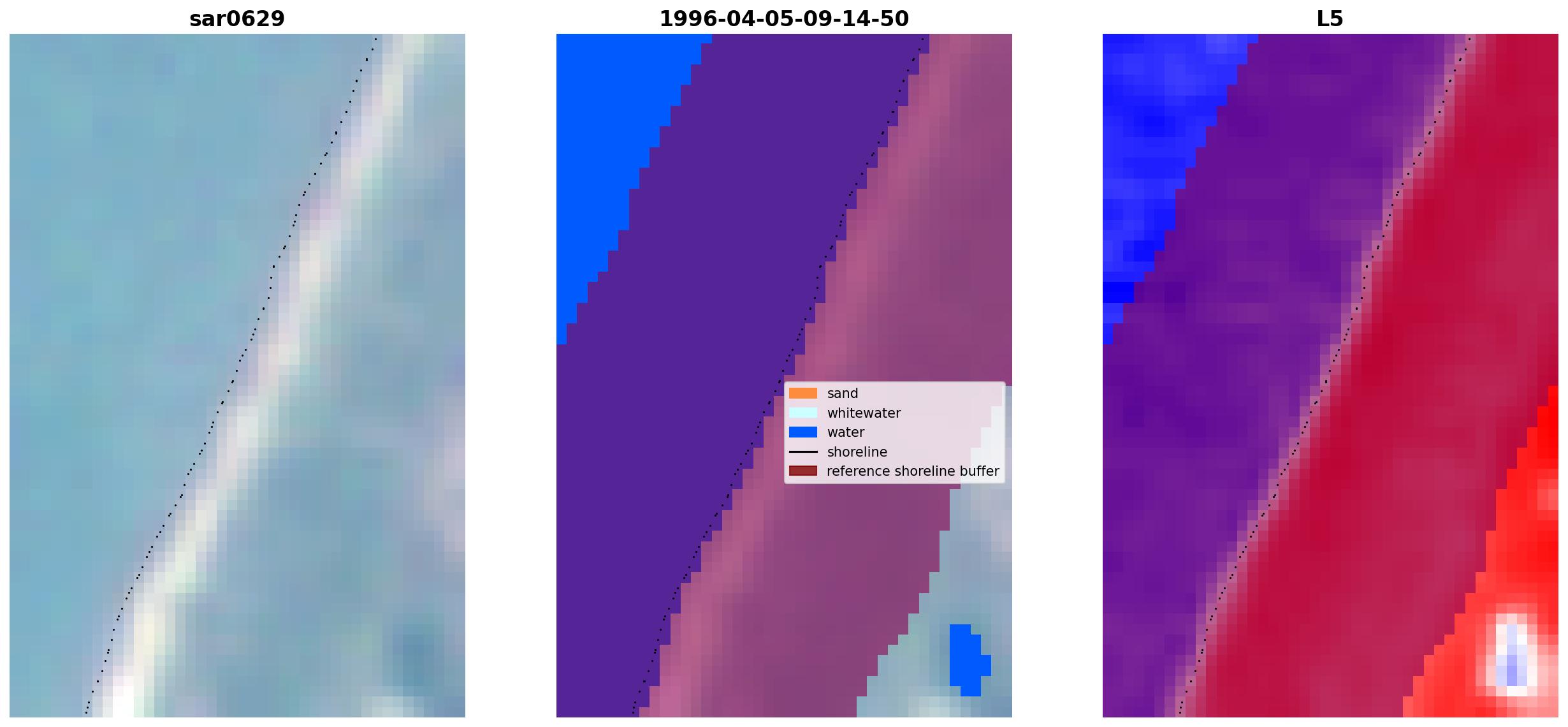 sar0629

1996-04-05-09-14-50

sand
whitewater
water
shoreline
reference shoreline buffer

L5